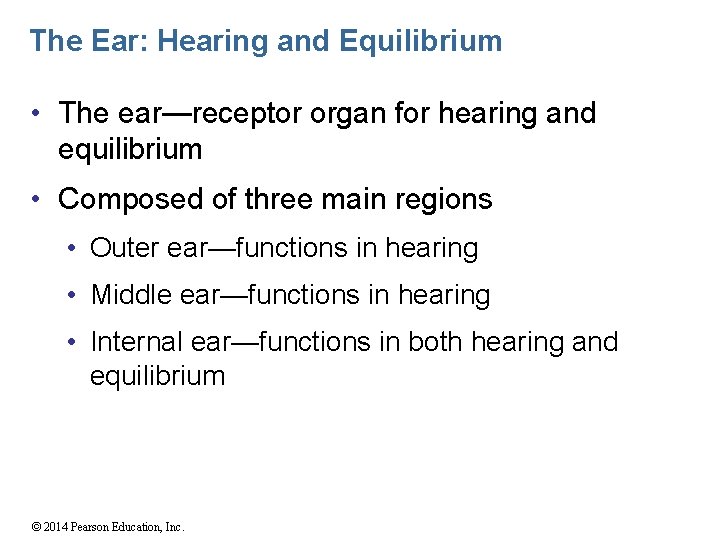 The Ear: Hearing and Equilibrium

• The ear—receptor organ for hearing and equilibrium

• Composed of three main regions

• Outer ear—functions in hearing

• Middle ear—functions in hearing

• Internal ear—functions in both hearing and equilibrium

© 2014 Pearson Education, Inc.